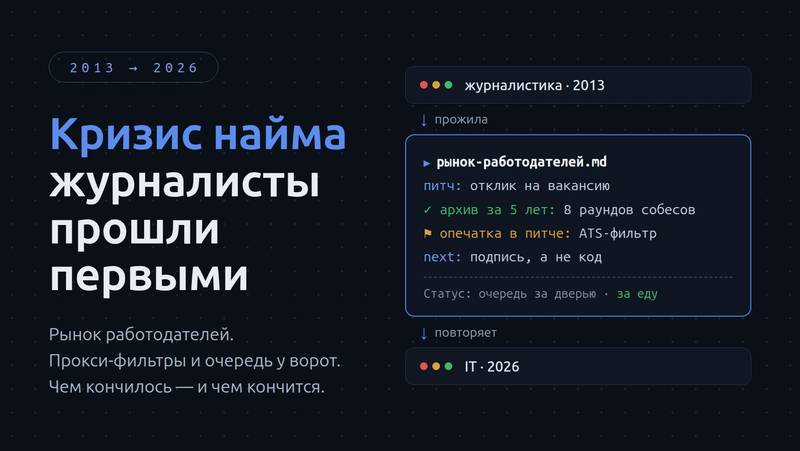 2013 → 2026

Кризис найма журналисты прошли первыми

Рынок работодателей.
Прокси-фильтры и очередь у ворот.
Чем кончилось — и чем кончится.

журналистика · 2013

↓ прожила

▸ рынок-работодателей.md
питч: отклик на вакансию
✓ архив за 5 лет: 8 раундов собесов
⚑ опечатка в питче: ATS-фильтр
next: подпись, а не код

Статус: очередь за дверью · за еду

↓ повторяет

IT · 2026